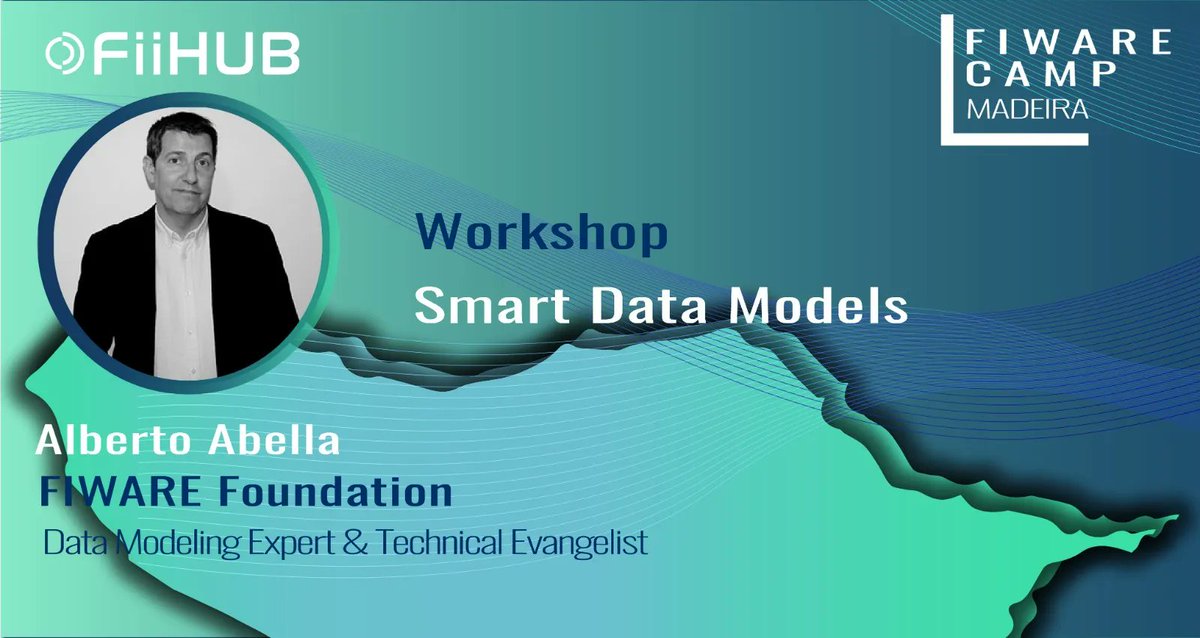 FiiHUB

FIWARE CAMP MADEIRA

Workshop
Smart Data Models

Alberto Abella
FIWARE Foundation
Data Modeling Expert & Technical Evangelist